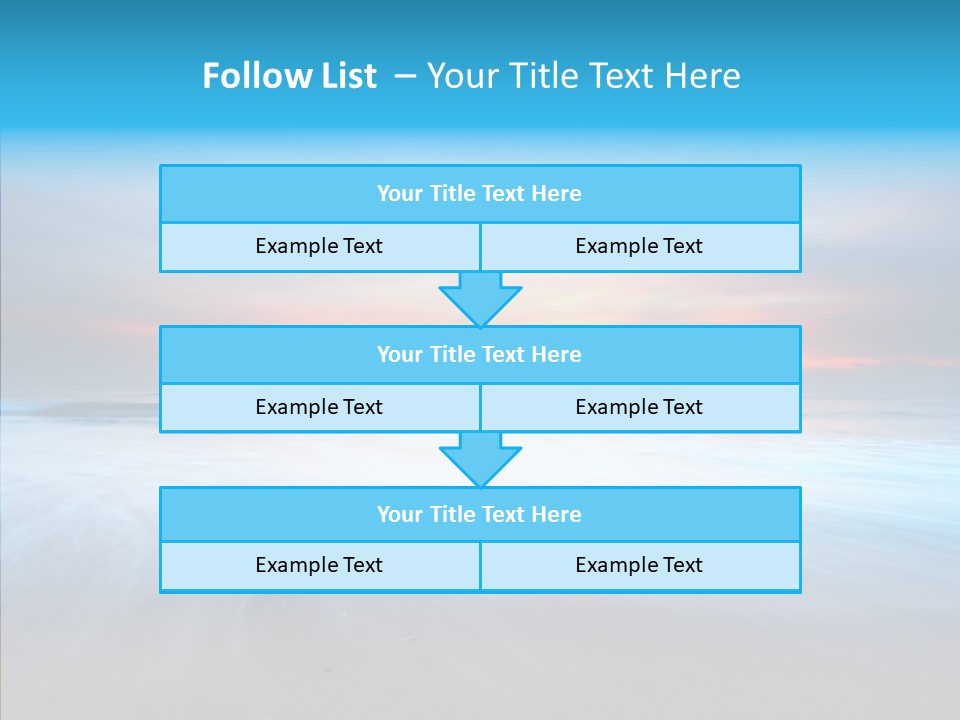 Follow List – Your Title Text Here

Your Title Text Here

Example Text

Example Text

Your Title Text Here

Example Text

Example Text

Your Title Text Here

Example Text

Example Text